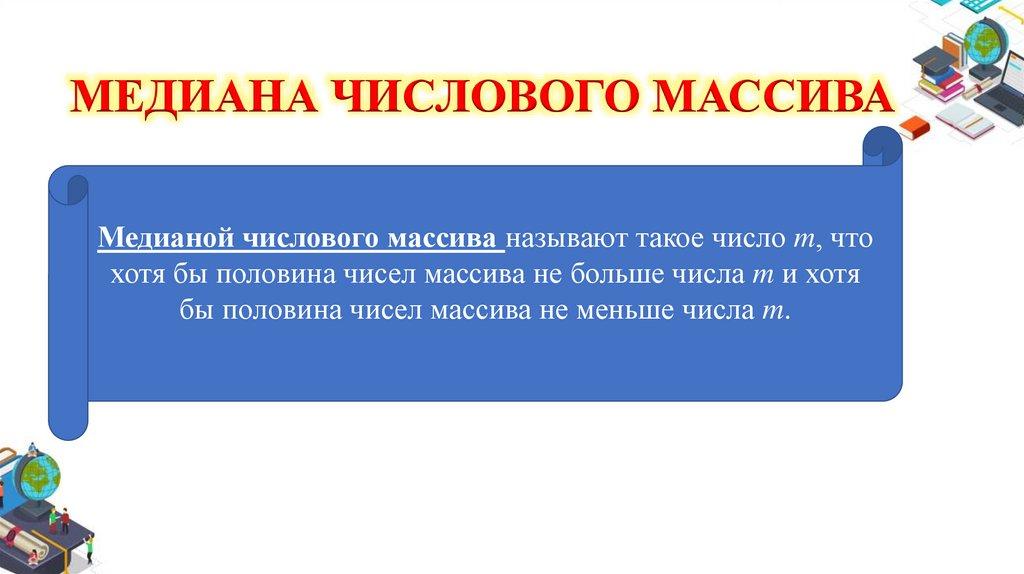 МЕДИАНА ЧИСЛОВОГО МАССИВА

Медианой числового массива называют такое число $m$, что хотя бы половина чисел массива не больше числа $m$ и хотя бы половина чисел массива не меньше числа $m$.